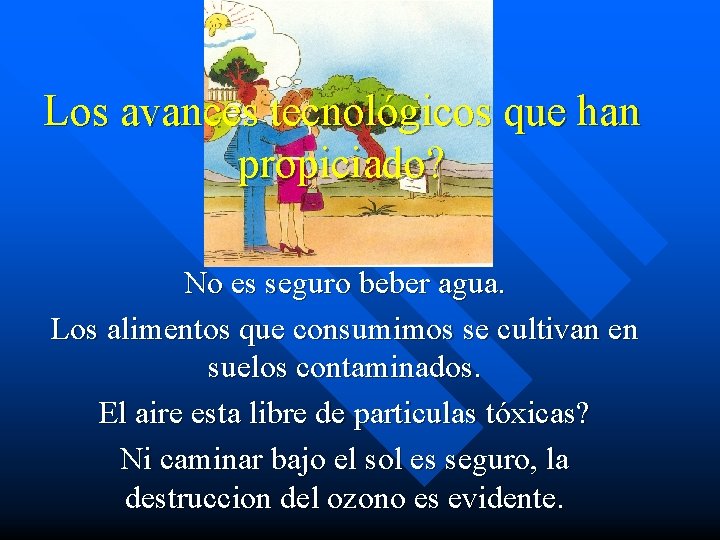 Los avances tecnológicos que han propiciado?

No es seguro beber agua.

Los alimentos que consumimos se cultivan en suelos contaminados.

El aire esta libre de particulas tóxicas?

Ni caminar bajo el sol es seguro, la destruccion del ozono es evidente.